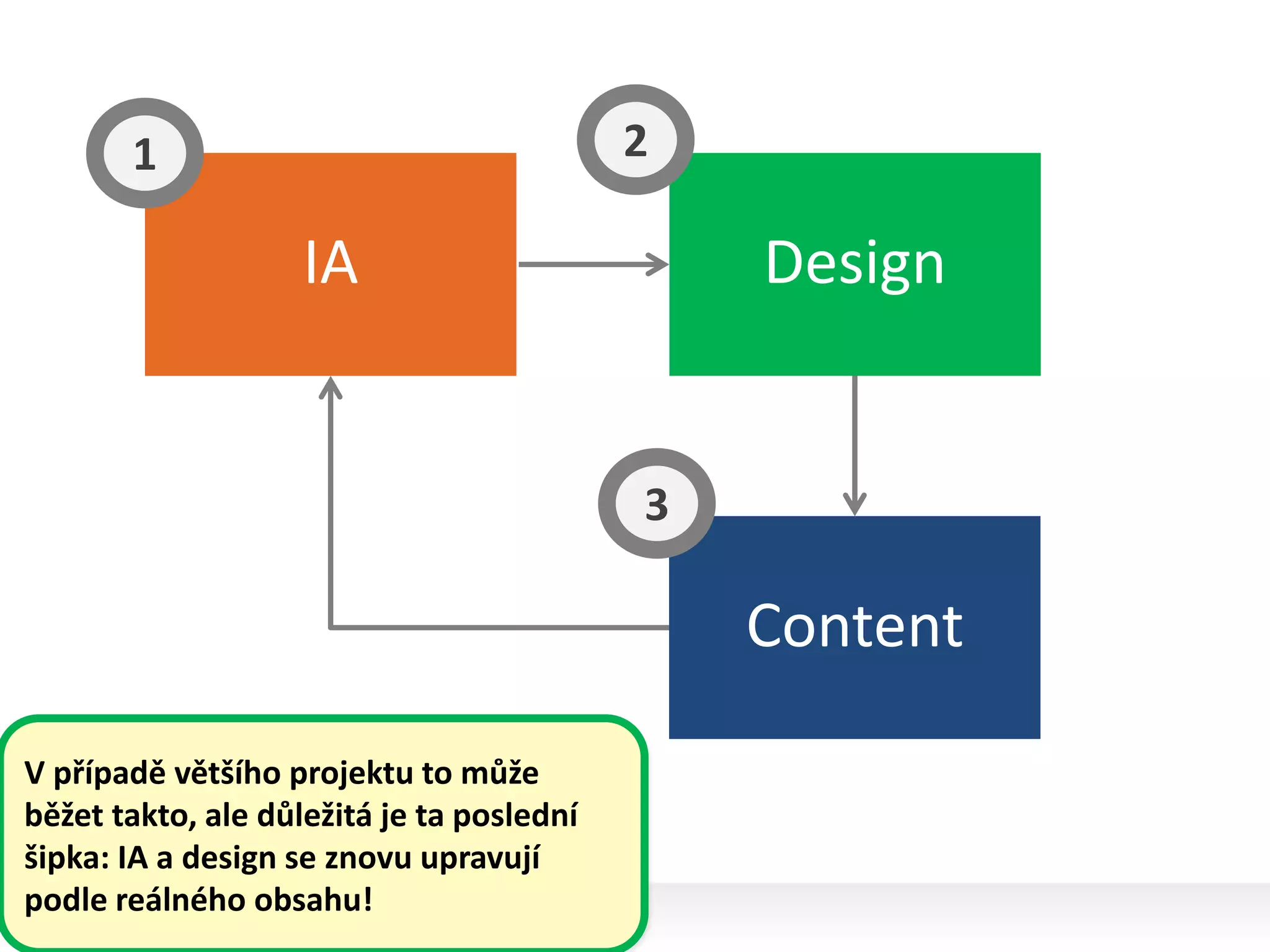 1

IA

2

Design

3

Content

V případě většího projektu to může běžet takto, ale důležitá je ta poslední šipka: IA a design se znovu upravují podle reálného obsahu!